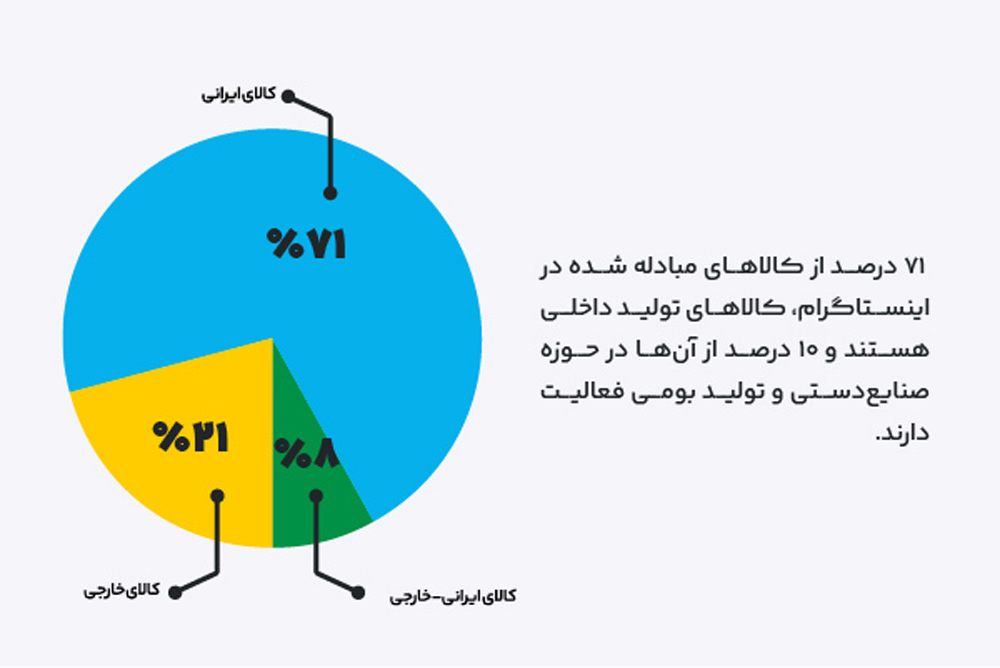 کالای ایرانی

%۷۱

%۲۱

%۸

کالای خارجی

کالای ایرانی-خارجی

۷۱ درصد از کالاهای مبادله شده در اینستاگرام، کالاهای تولید داخلی هستند و ۱۰ درصد از آن‌ها در حوزه صنایع‌دستی و تولید بومی فعالیت دارند.